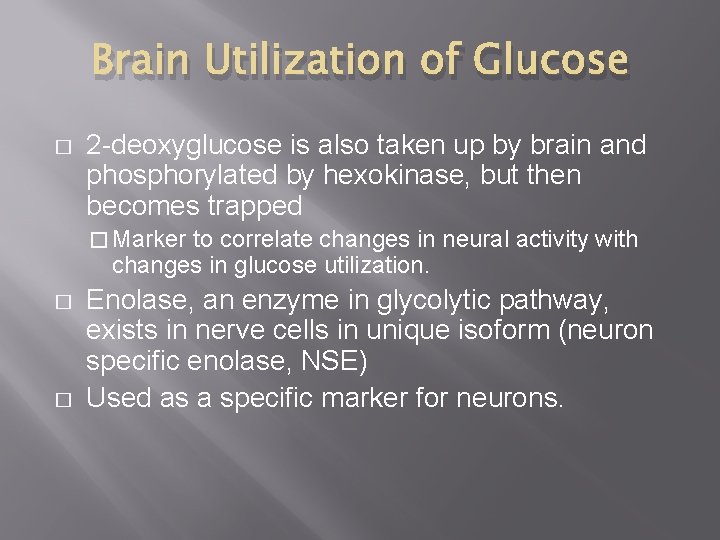 Brain Utilization of Glucose

□ 2-deoxyglucose is also taken up by brain and phosphorylated by hexokinase, but then becomes trapped

□ Marker to correlate changes in neural activity with changes in glucose utilization.

□ Enolase, an enzyme in glycolytic pathway, exists in nerve cells in unique isoform (neuron specific enolase, NSE)

□ Used as a specific marker for neurons.